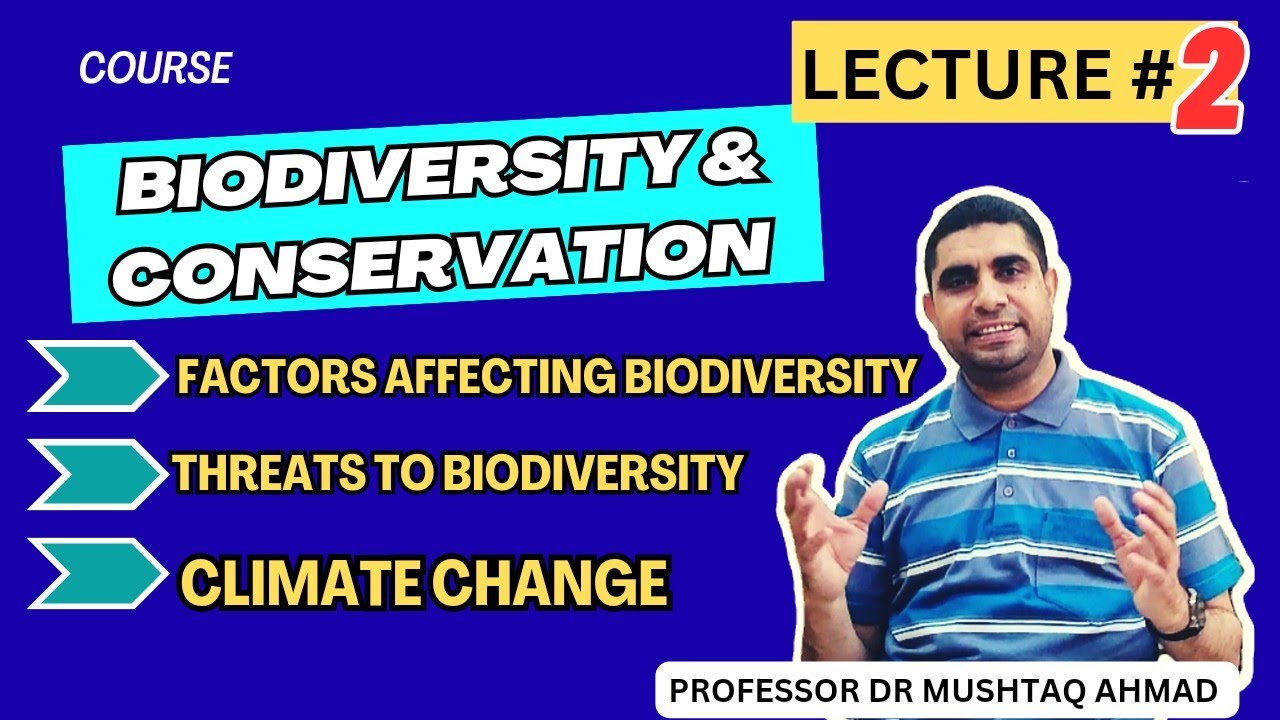 COURSE

LECTURE #2

BIODIVERSITY & CONSERVATION

FACTORS AFFECTING BIODIVERSITY

THREATS TO BIODIVERSITY

CLIMATE CHANGE

PROFESSOR DR MUSHTAQ AHMAD